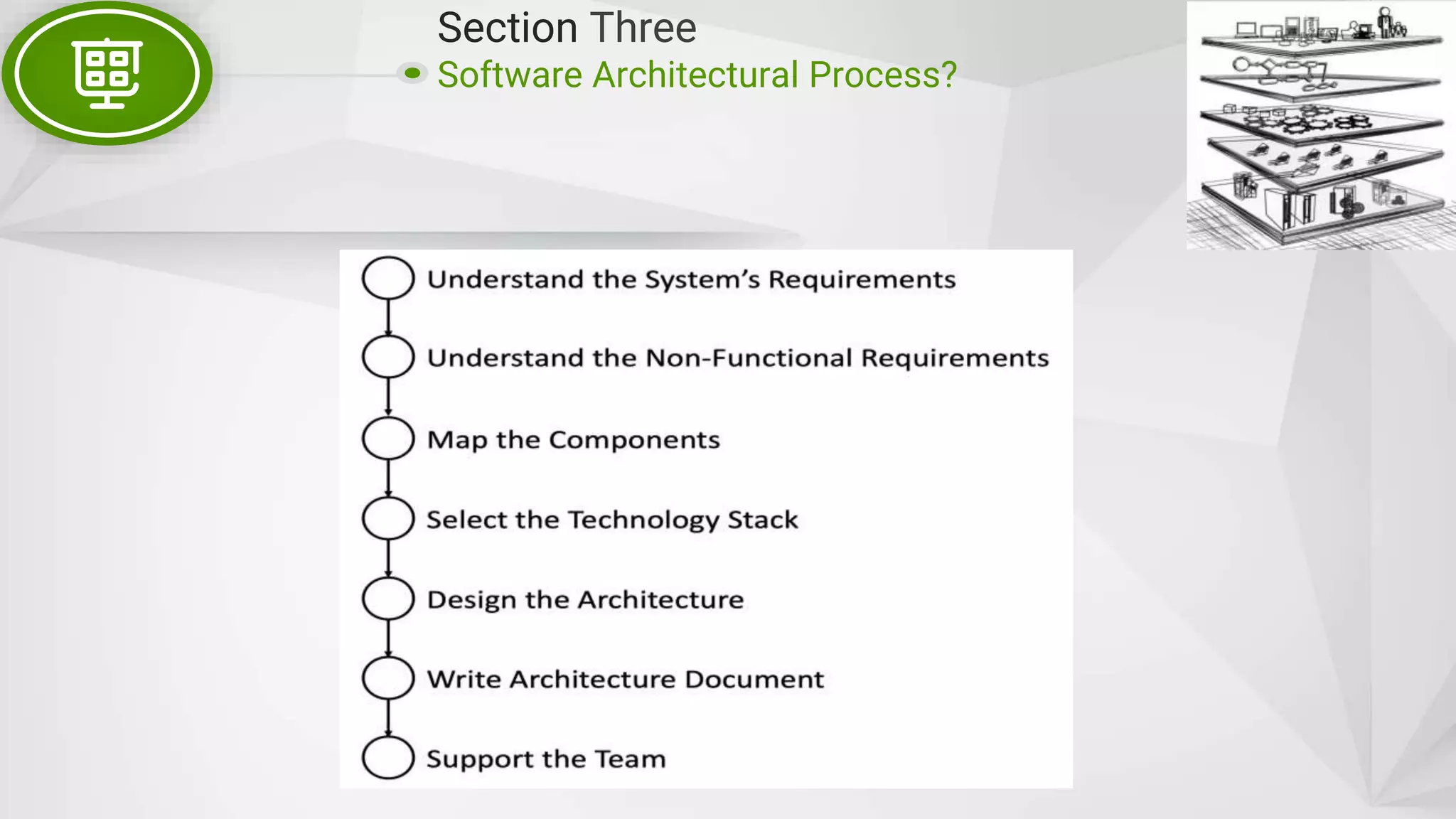 Section Three

Software Architectural Process?

Understand the System's Requirements

Understand the Non-Functional Requirements

Map the Components

Select the Technology Stack

Design the Architecture

Write Architecture Document

Support the Team